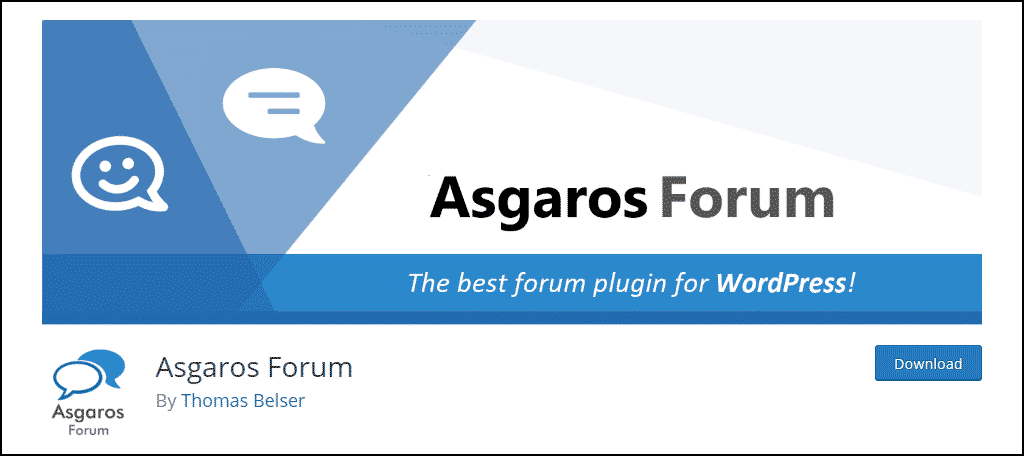 Asgaros Forum

The best forum plugin for WordPress!

Asgaros Forum

Asgaros Forum

By Thomas Belser

Download